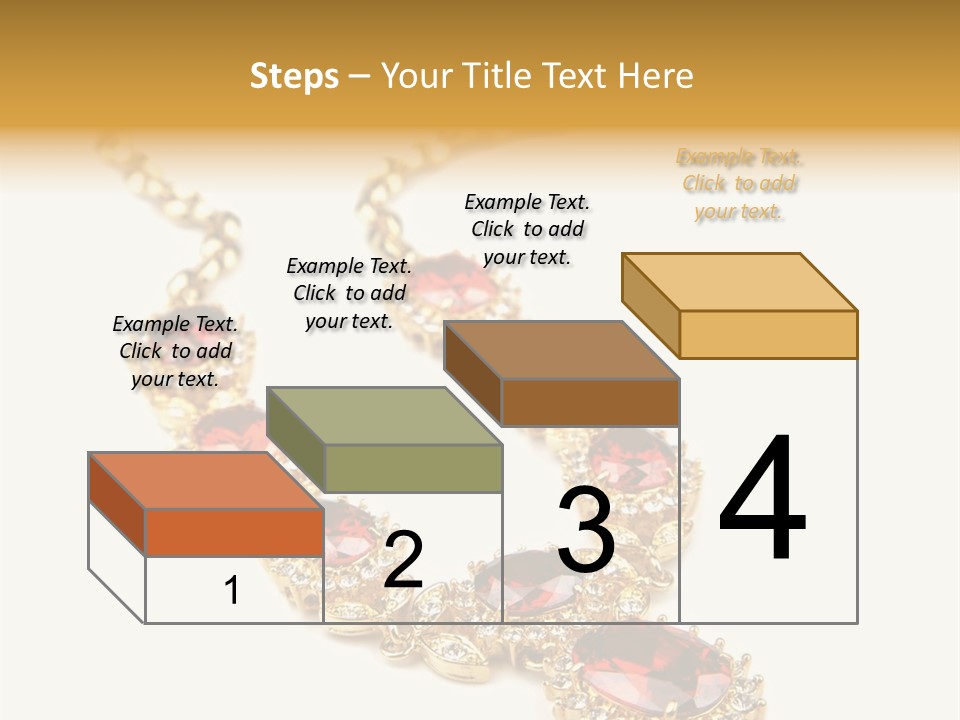 Steps – Your Title Text Here

Example Text. Click to add your text.

Example Text. Click to add your text.

Example Text. Click to add your text.

Example Text. Click to add your text.

1

2

3

4